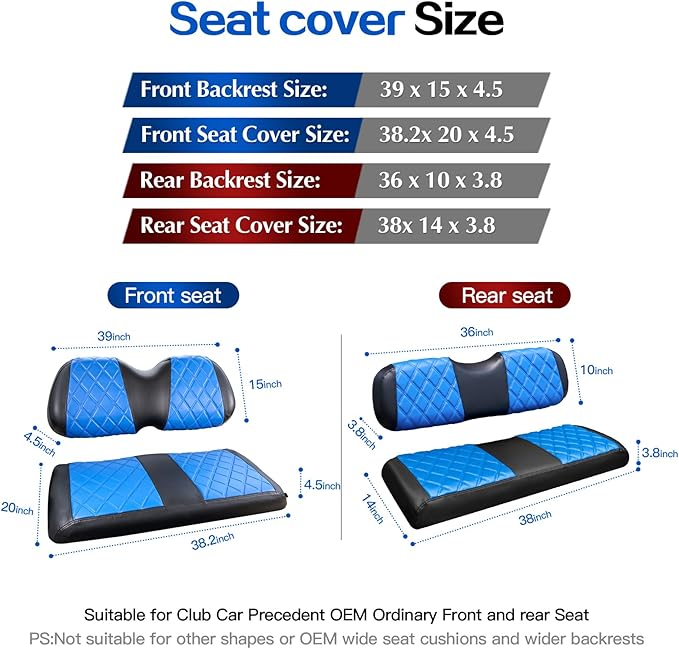 Seat cover Size

| Front Backrest Size: | 39 x 15 x 4.5 |
|---|---|
| Front Seat Cover Size: | 38.2x 20 x 4.5 |
| Rear Backrest Size: | 36 x 10 x 3.8 |
| Rear Seat Cover Size: | 38x 14 x 3.8 |

Front seat

39inch
15inch
4.5inch
4.5inch
20inch
38.2inch

Rear seat

36inch
10inch
3.8inch
3.8inch
14inch
38inch

Suitable for Club Car Precedent OEM Ordinary Front and rear Seat
PS:Not suitable for other shapes or OEM wide seat cushions and wider backrests